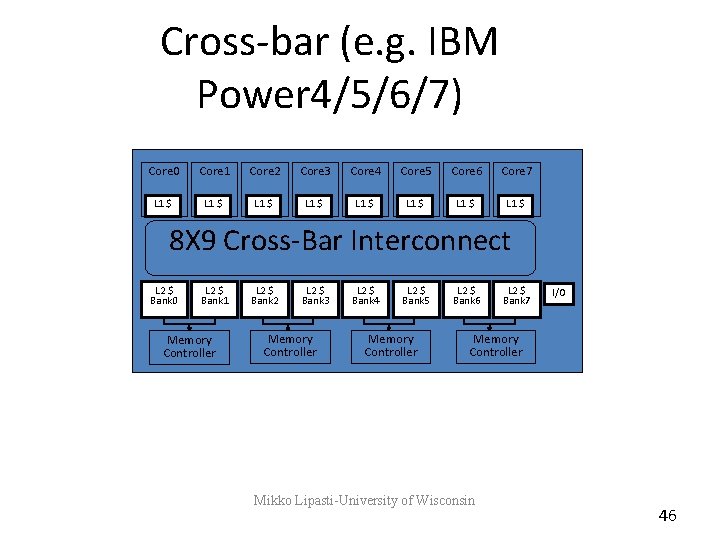 Cross-bar (e.g. IBM Power4/5/6/7)

Core0

L1 $

Core1

L1 $

Core2

L1 $

Core3

L1 $

Core4

L1 $

Core5

L1 $

Core6

L1 $

Core7

L1 $

8X9 Cross-Bar Interconnect

L2 $
Bank0

L2 $
Bank1

L2 $
Bank2

L2 $
Bank3

L2 $
Bank4

L2 $
Bank5

L2 $
Bank6

L2 $
Bank7

I/O

Memory Controller

Memory Controller

Memory Controller

Memory Controller

Mikko Lipasti-University of Wisconsin

46